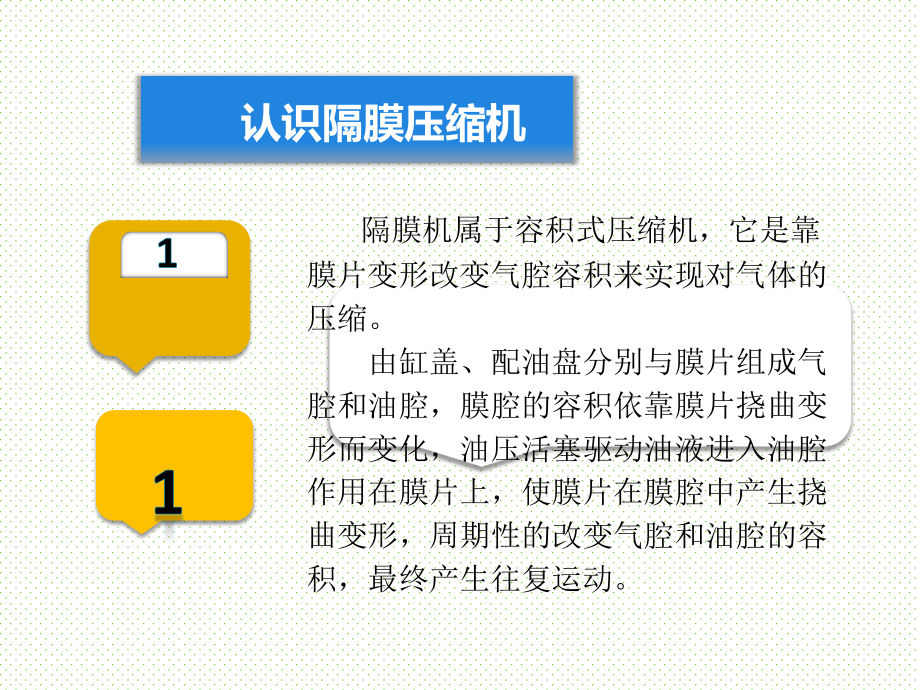 认识隔膜压缩机

1

1

隔膜机属于容积式压缩机，它是靠膜片变形改变气腔容积来实现对气体的压缩。

由缸盖、配油盘分别与膜片组成气腔和油腔，膜腔的容积依靠膜片挠曲变形而变化，油压活塞驱动油液进入油腔作用在膜片上，使膜片在膜腔中产生挠曲变形，周期性的改变气腔和油腔的容积，最终产生往复运动。